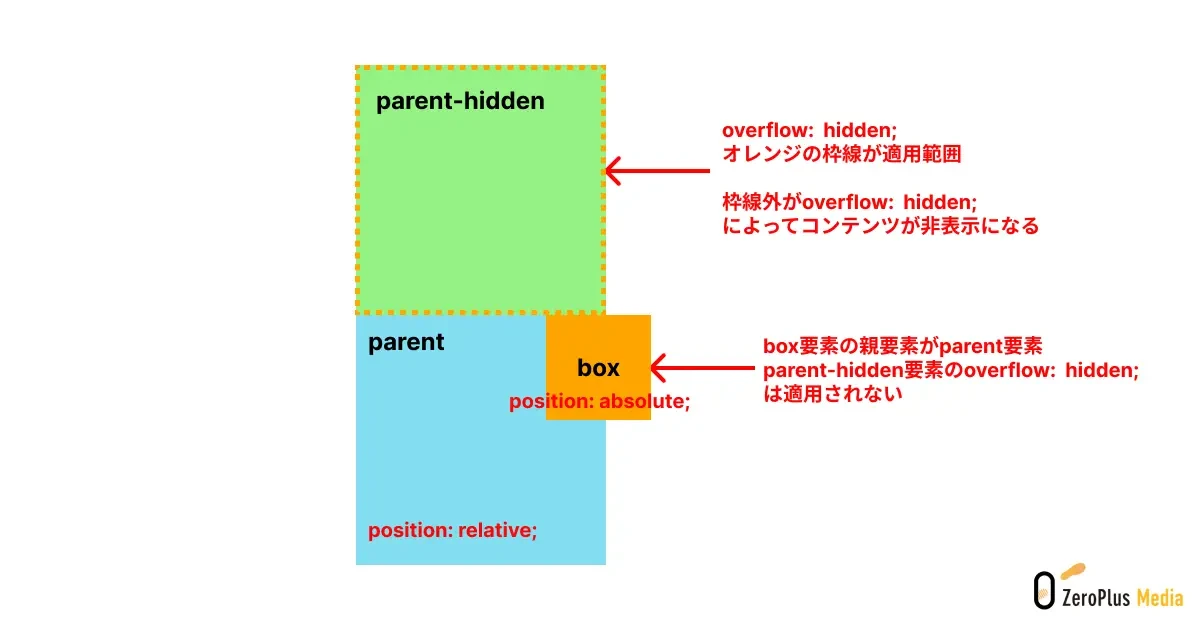 parent-hidden

overflow: hidden;
オレンジの枠線が適用範囲

枠線外がoverflow: hidden;
によってコンテンツが非表示になる

parent

box

position: absolute;

box要素の親要素がparent要素
parent-hidden要素のoverflow: hidden;
は適用されない

position: relative;

ZeroPlus Media